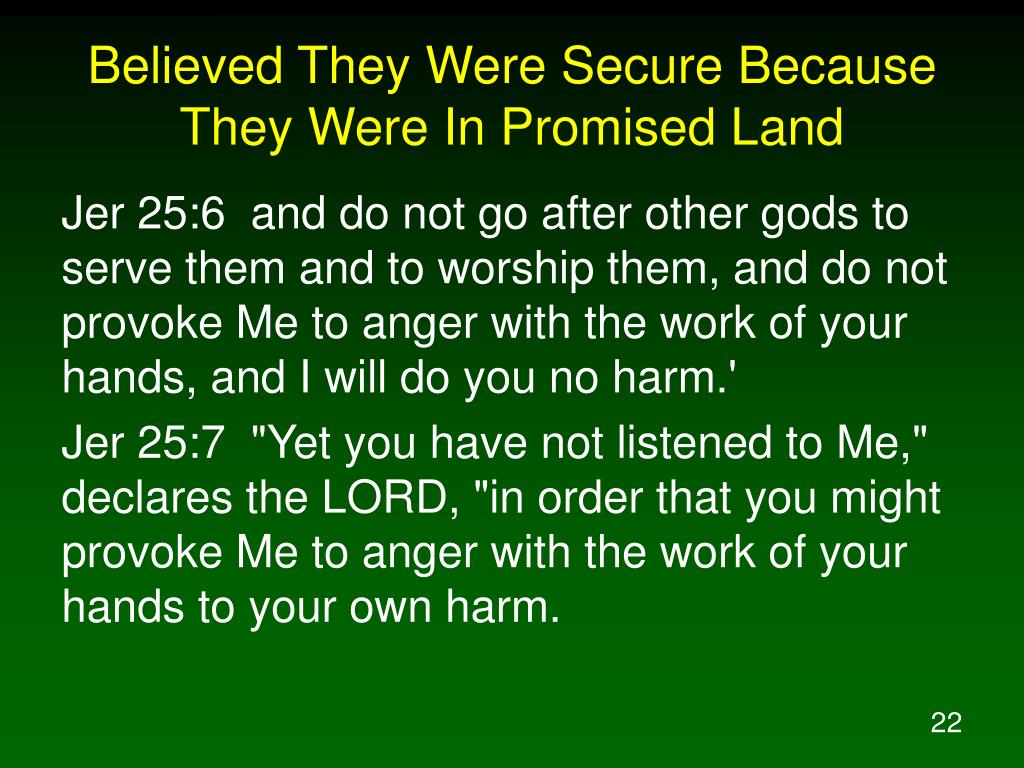 Believed They Were Secure Because They Were In Promised Land

Jer 25:6 and do not go after other gods to serve them and to worship them, and do not provoke Me to anger with the work of your hands, and I will do you no harm.'

Jer 25:7 "Yet you have not listened to Me," declares the LORD, "in order that you might provoke Me to anger with the work of your hands to your own harm.

22